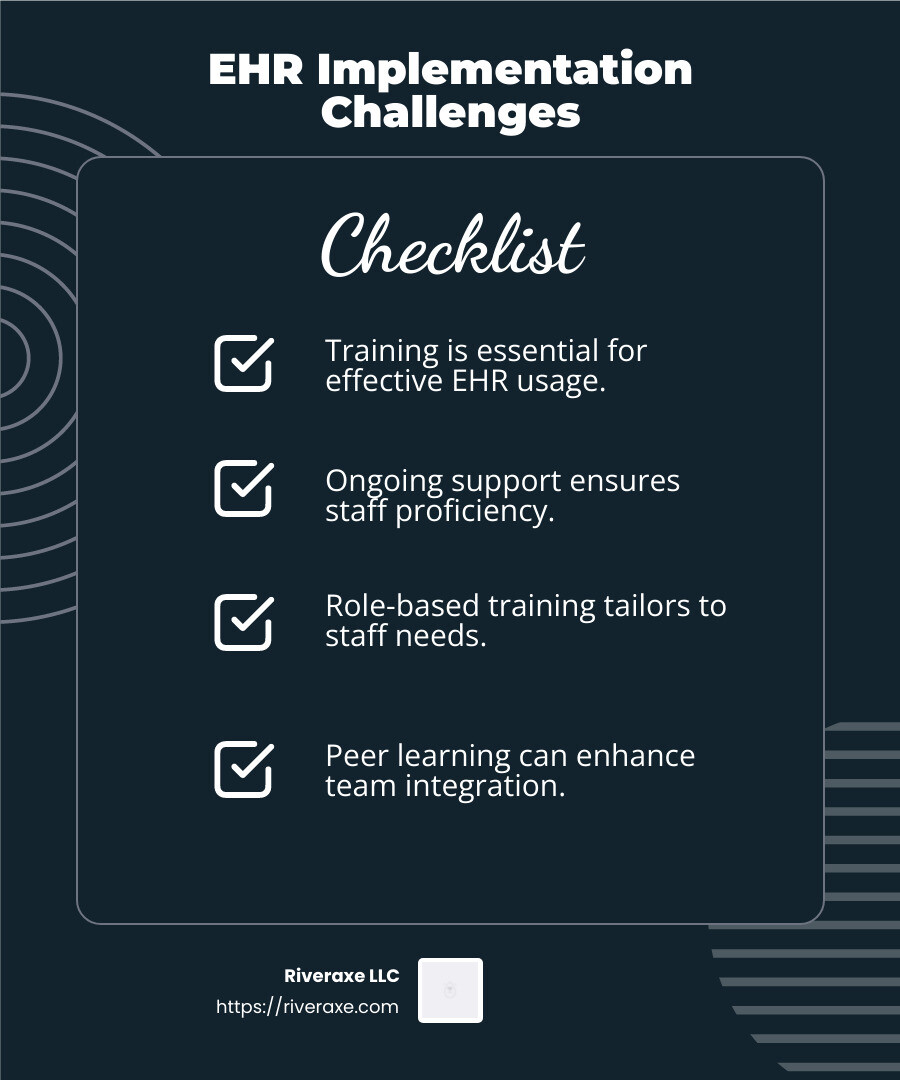 EHR Implementation Challenges

Checklist

Training is essential for effective EHR usage.

Ongoing support ensures staff proficiency.

Role-based training tailors to staff needs.

Peer learning can enhance team integration.

Riveraxe LLC
https://riveraxe.com